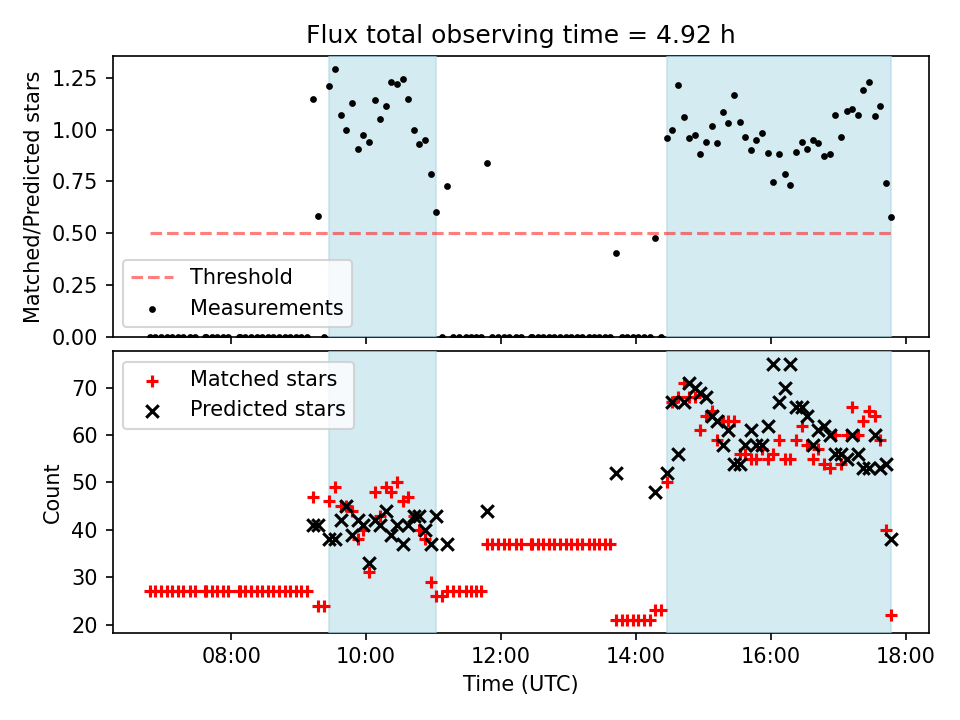 Flux total observing time = 4.92 h

Matched/Predicted stars

1.25
1.00
0.75
0.50
0.25
0.00

Threshold
Measurements

Matched stars
Predicted stars

Count

70
60
50
40
30
20

08:00
10:00
12:00
14:00
16:00
18:00

Time (UTC)